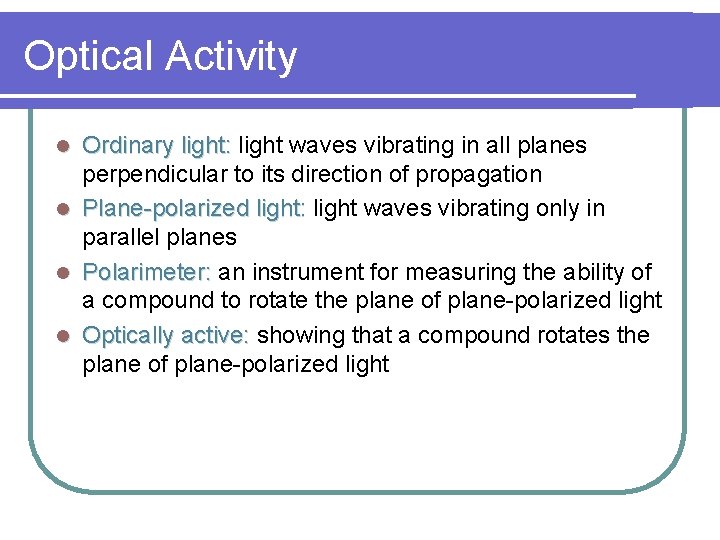 Optical Activity

- Ordinary light: light waves vibrating in all planes perpendicular to its direction of propagation
- Plane-polarized light: light waves vibrating only in parallel planes
- Polarimeter: an instrument for measuring the ability of a compound to rotate the plane of plane-polarized light
- Optically active: showing that a compound rotates the plane of plane-polarized light